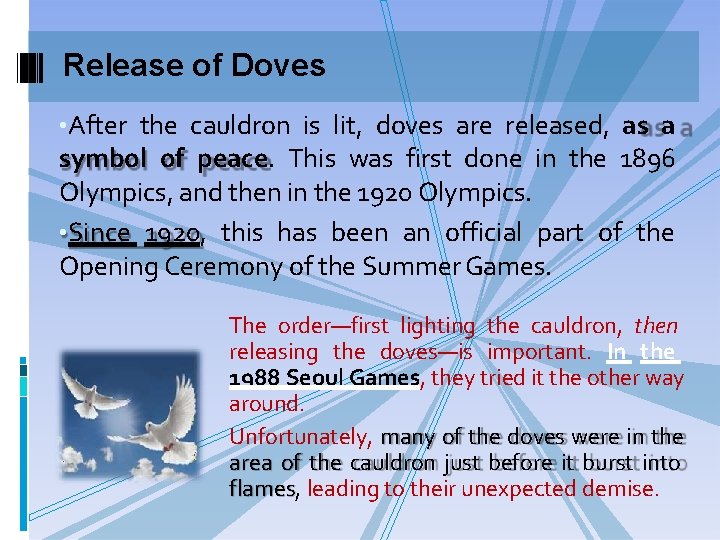 Release of Doves

•After the cauldron is lit, doves are released, as a symbol of peace. This was first done in the 1896 Olympics, and then in the 1920 Olympics.

•Since 1920, this has been an official part of the Opening Ceremony of the Summer Games.

The order—first lighting the cauldron, then releasing the doves—is important. In the 1988 Seoul Games, they tried it the other way around.

Unfortunately, many of the doves were in the area of the cauldron just before it burst into flames, leading to their unexpected demise.